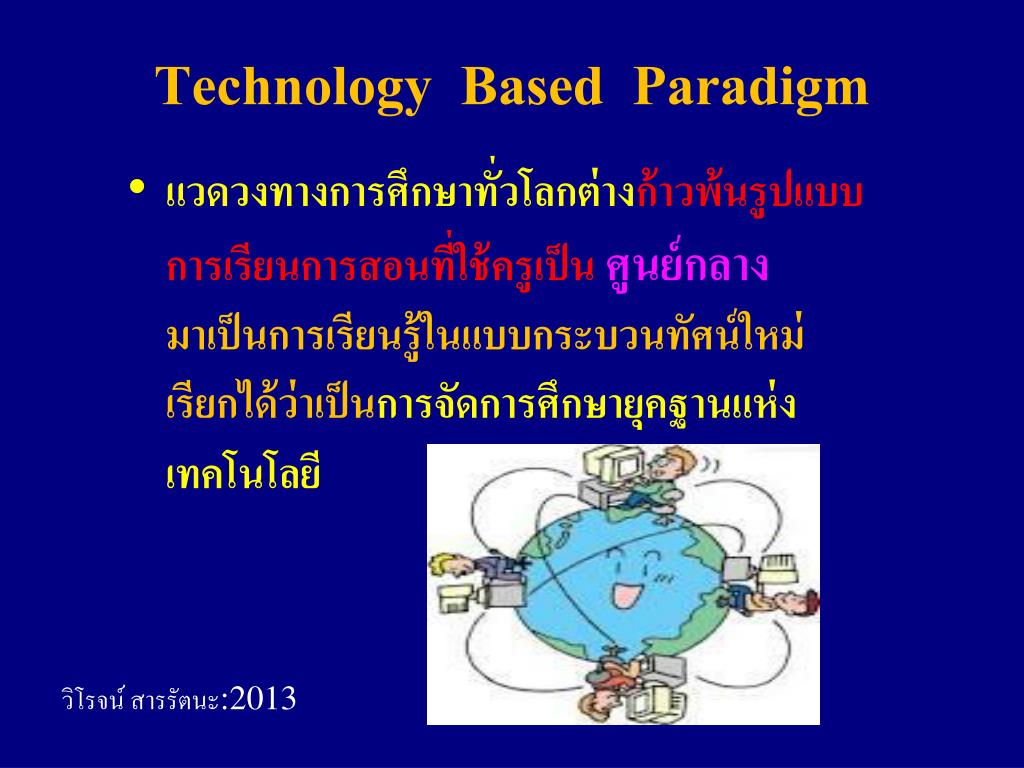 Technology Based Paradigm

• แวดวงทางการศึกษาทั่วโลกต่างก้าวพ้นรูปแบบการเรียนการสอนที่ใช้ครูเป็น ศูนย์กลาง มาเป็นการเรียนรู้ในแบบกระบวนทัศน์ใหม่ เรียกได้ว่าเป็นการจัดการศึกษายุคฐานแห่งเทคโนโลยี

วิโรจน์ สารรัตนะ:2013